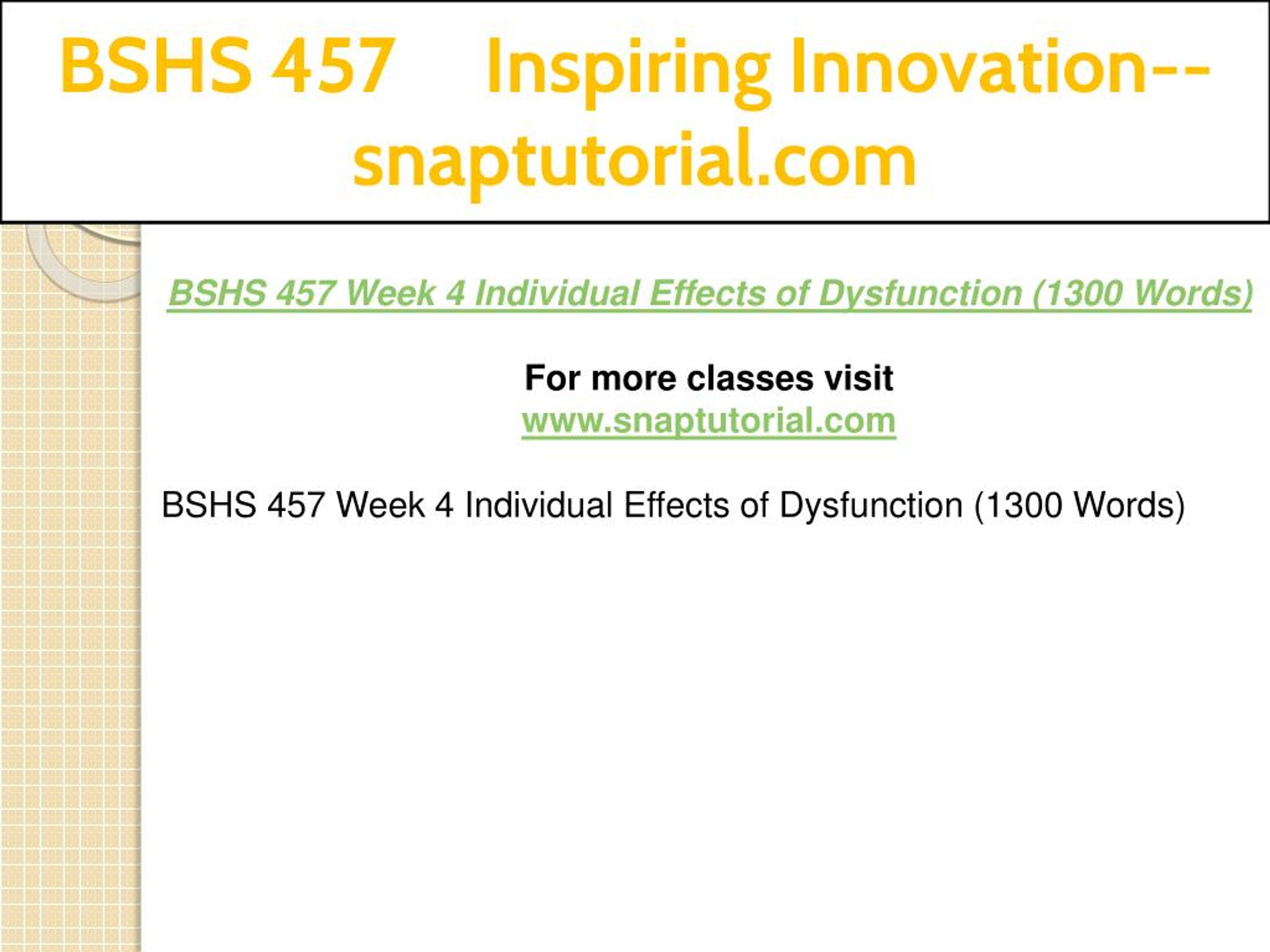 BSHS 457 Inspiring Innovation--snaptutorial.com

BSHS 457 Week 4 Individual Effects of Dysfunction (1300 Words)

For more classes visit
www.snaptutorial.com

BSHS 457 Week 4 Individual Effects of Dysfunction (1300 Words)